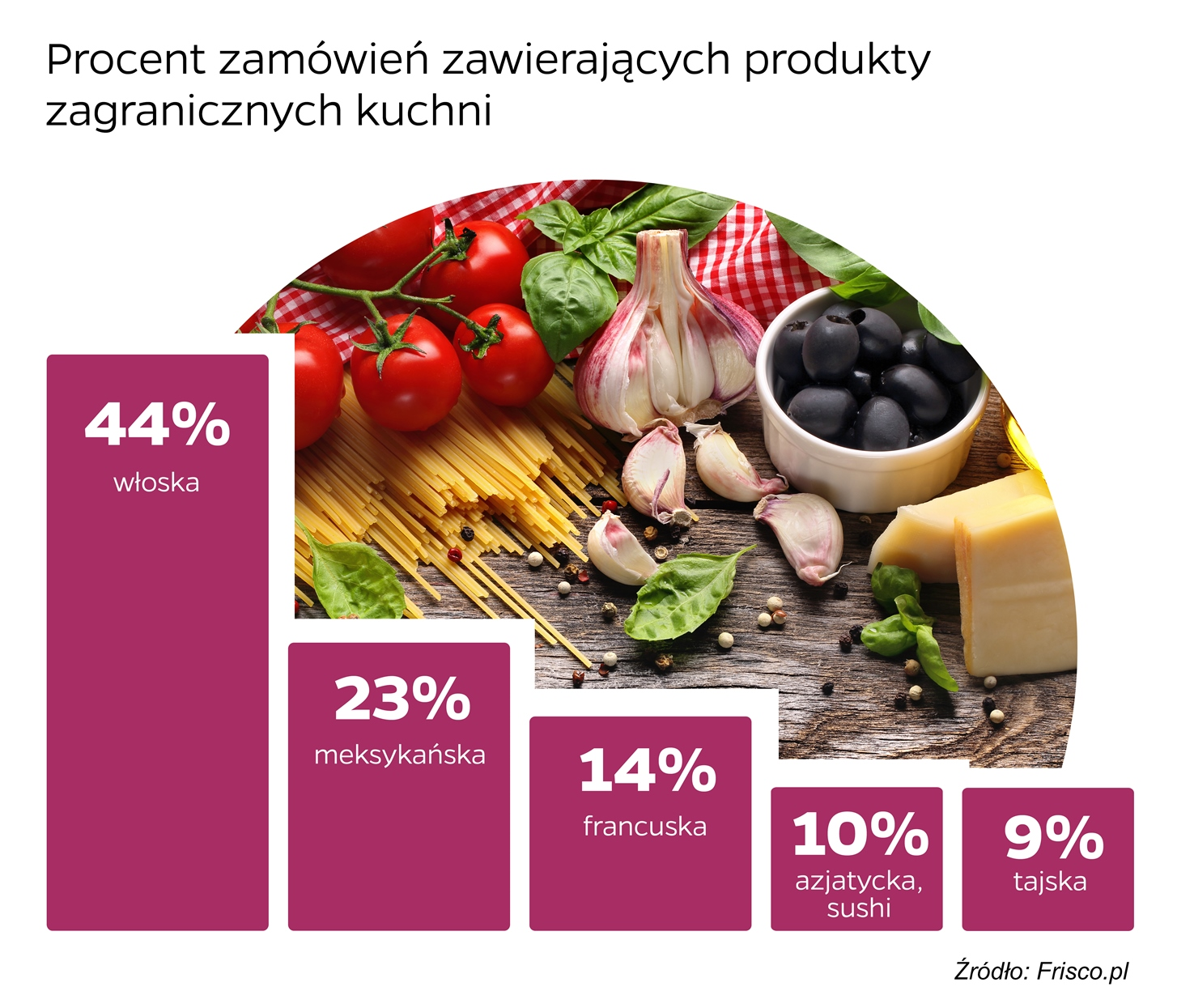 Procent zamówień zawierających produkty zagranicznych kuchni

44%
włoska

23%
meksykańska

14%
francuska

10%
azjatycka, sushi

9%
tajska

Źródło: Frisco.pl